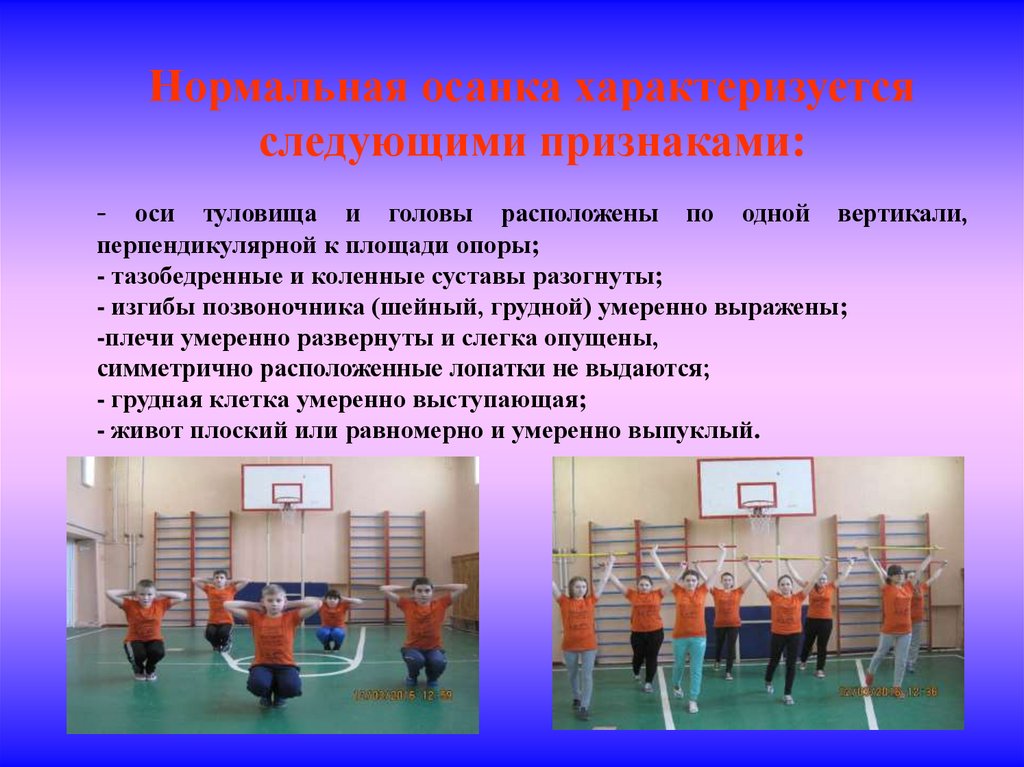 Нормальная осанка характеризуется следующими признаками:

- оси туловища и головы расположены по одной вертикали, перпендикулярной к площади опоры;
- тазобедренные и коленные суставы разогнуты;
- изгибы позвоночника (шейный, грудной) умеренно выражены;
-плечи умеренно развернуты и слегка опущены, симметрично расположенные лопатки не выдаются;
- грудная клетка умеренно выступающая;
- живот плоский или равномерно и умеренно выпуклый.

12/03/2015 12:59

12/03/2015 12:36